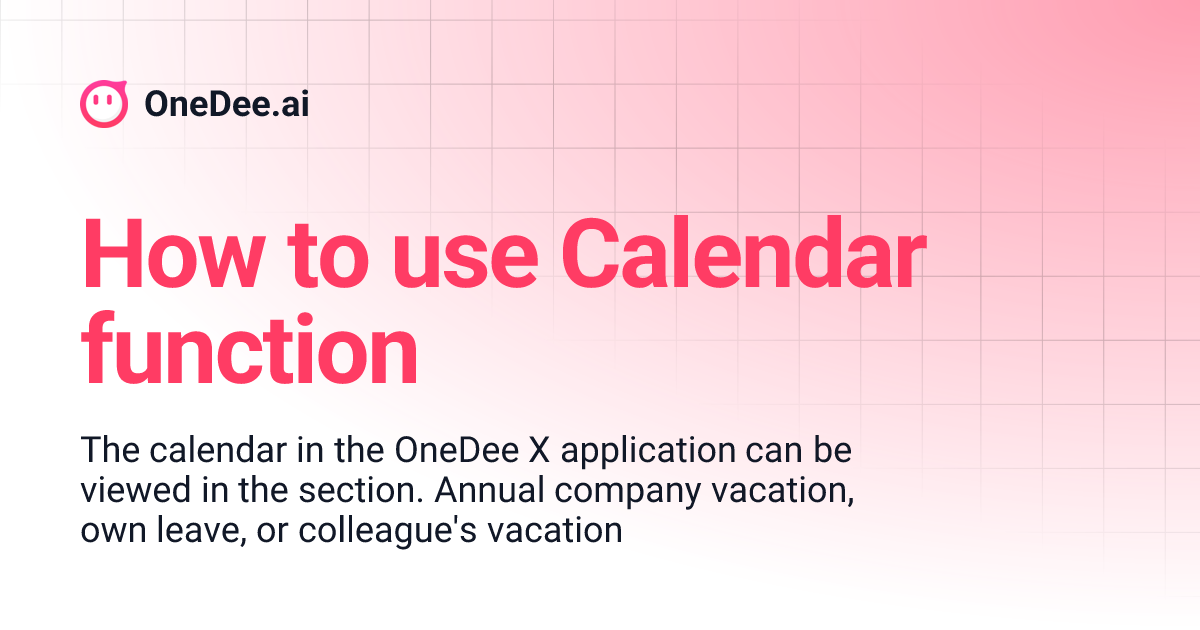 OneDee.ai

How to use Calendar function

The calendar in the OneDee X application can be viewed in the section. Annual company vacation, own leave, or colleague's vacation